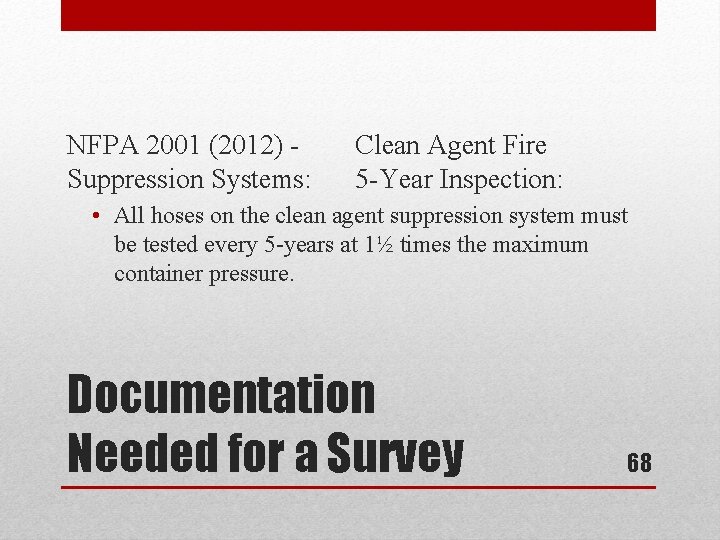 NFPA 2001 (2012) - Clean Agent Fire Suppression Systems: 5-Year Inspection:

• All hoses on the clean agent suppression system must be tested every 5-years at 1½ times the maximum container pressure.

Documentation Needed for a Survey

68